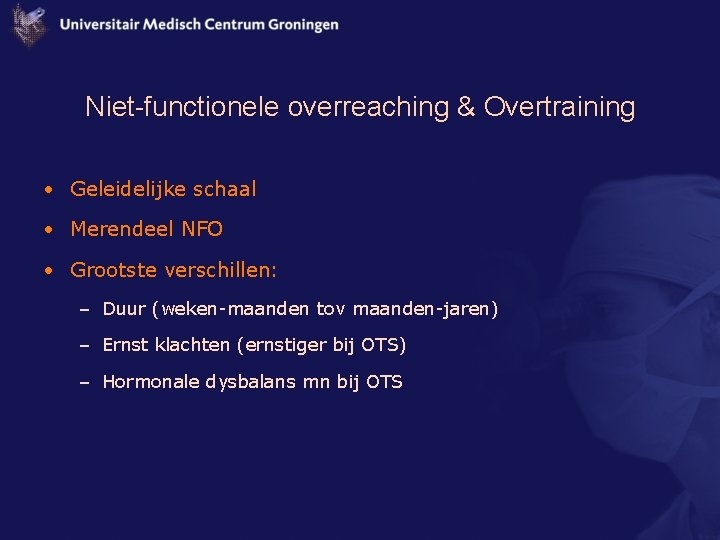 Universitair Medisch Centrum Groningen

Niet-functionele overreaching & Overtraining

• Geleidelijke schaal
• Merendeel NFO
• Grootste verschillen:
– Duur (weken-maanden tov maanden-jaren)
– Ernst klachten (ernstiger bij OTS)
– Hormonale dysbalans mn bij OTS